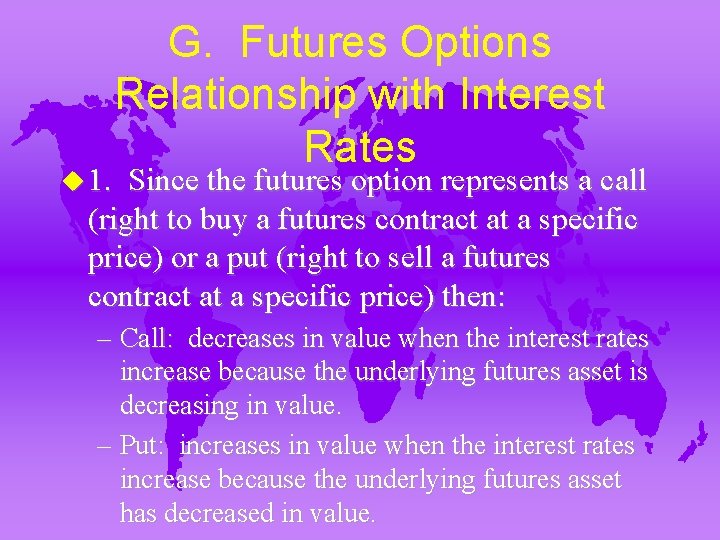 G. Futures Options Relationship with Interest Rates

1. Since the futures option represents a call (right to buy a futures contract at a specific price) or a put (right to sell a futures contract at a specific price) then:

– Call: decreases in value when the interest rates increase because the underlying futures asset is decreasing in value.

– Put: increases in value when the interest rates increase because the underlying futures asset has decreased in value.